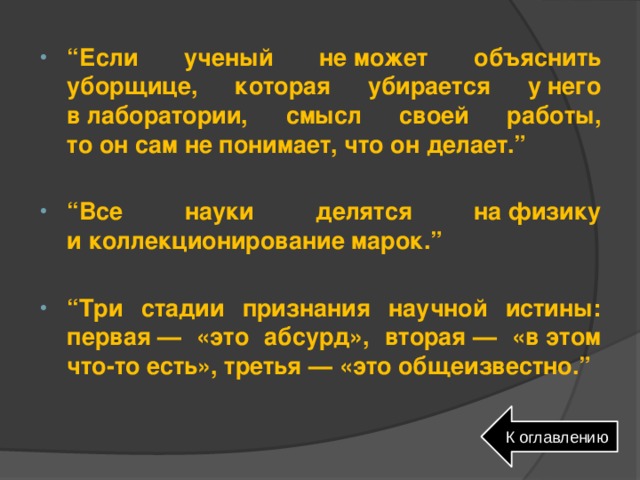 • “Если ученый не может объяснить уборщице, которая убирается у него в лаборатории, смысл своей работы, то он сам не понимает, что он делает.”

• “Все науки делятся на физику и коллекционирование марок.”

• “Три стадии признания научной истины: первая — «это абсурд», вторая — «в этом что-то есть», третья — «это общеизвестно.”

К оглавлению